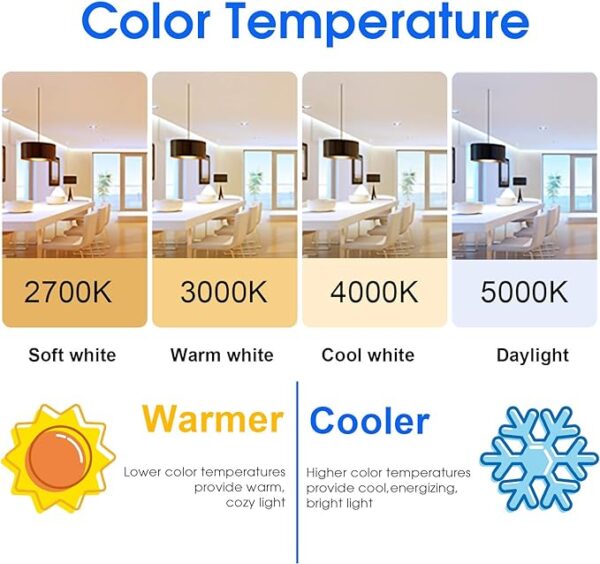 Color Temperature

2700K

3000K

4000K

5000K

Soft white

Warm white

Cool white

Daylight

Warmer

Lower color temperatures provide warm, cozy light

Cooler

Higher color temperatures provide cool,energizing, bright light